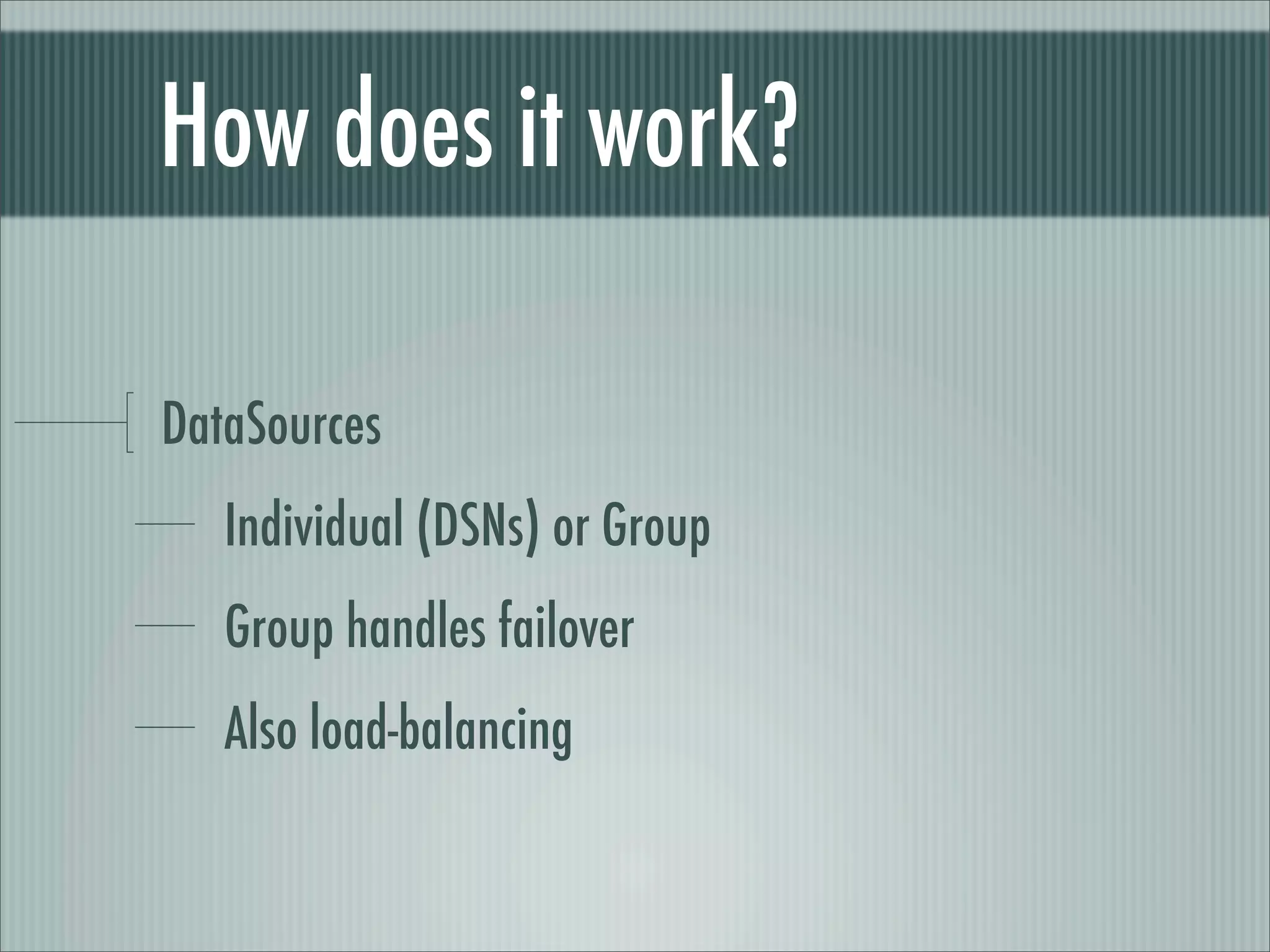 How does it work?

DataSources

Individual (DSNs) or Group

Group handles failover

Also load-balancing